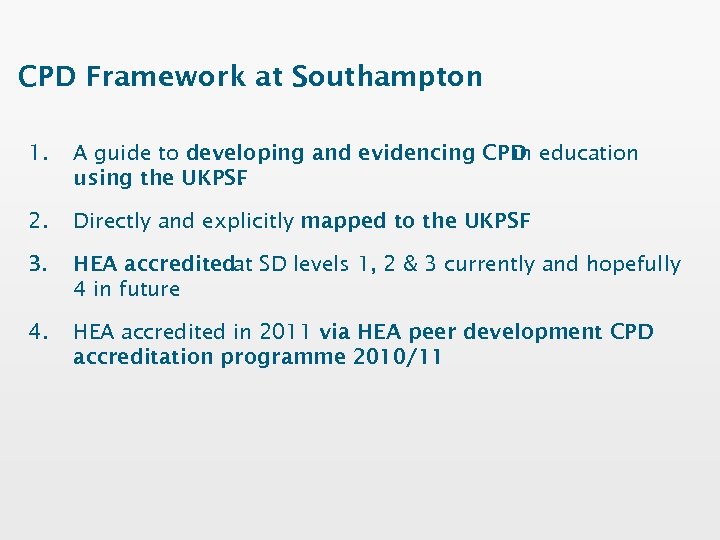 CPD Framework at Southampton

1. A guide to developing and evidencing CPD in education using the UKPSF

2. Directly and explicitly mapped to the UKPSF

3. HEA accredited at SD levels 1, 2 & 3 currently and hopefully 4 in future

4. HEA accredited in 2011 via HEA peer development CPD accreditation programme 2010/11